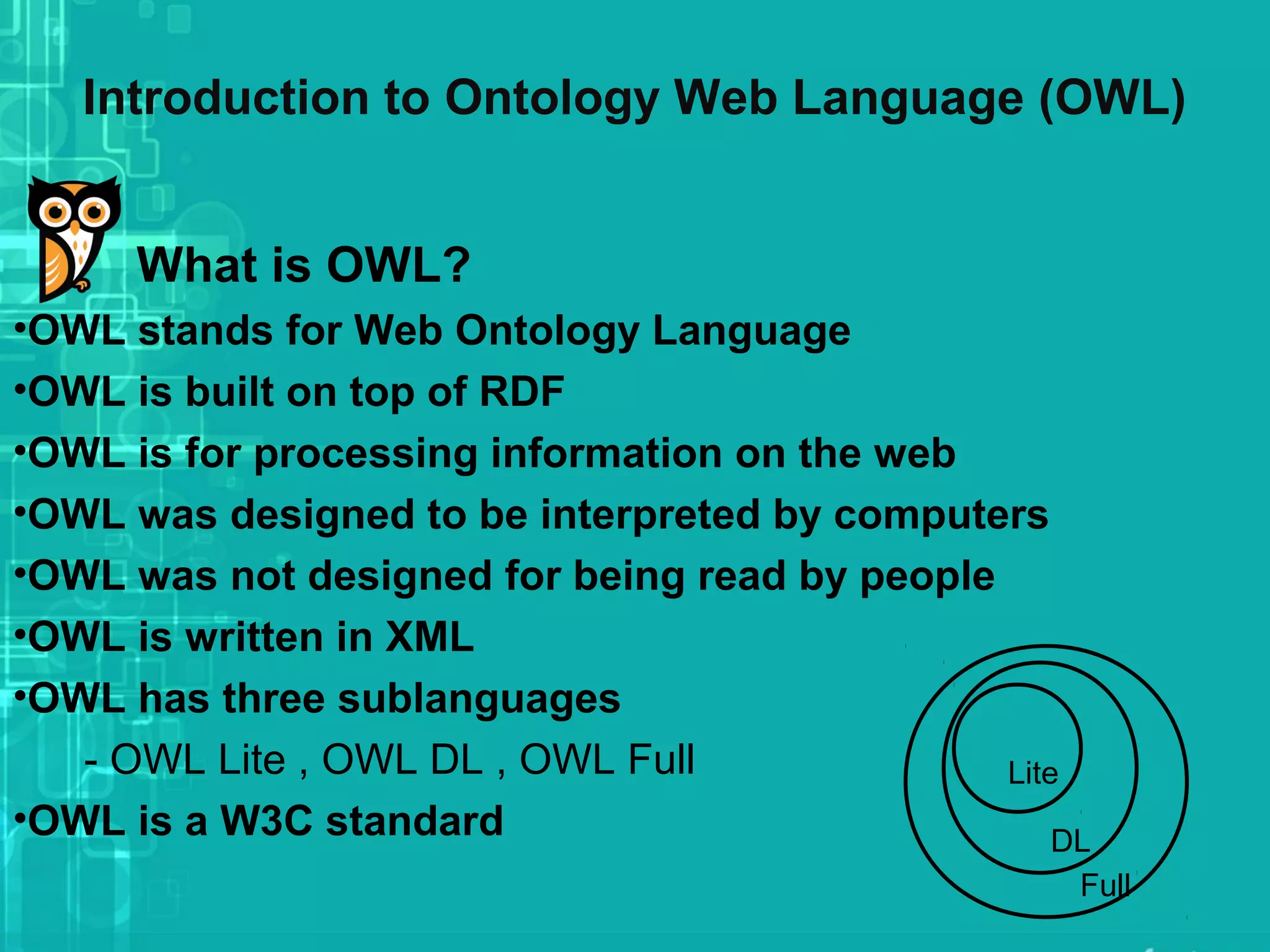 Introduction to Ontology Web Language (OWL)

What is OWL?

•OWL stands for Web Ontology Language
•OWL is built on top of RDF
•OWL is for processing information on the web
•OWL was designed to be interpreted by computers
•OWL was not designed for being read by people
•OWL is written in XML
•OWL has three sublanguages
- OWL Lite , OWL DL , OWL Full
•OWL is a W3C standard

Lite
DL
Full